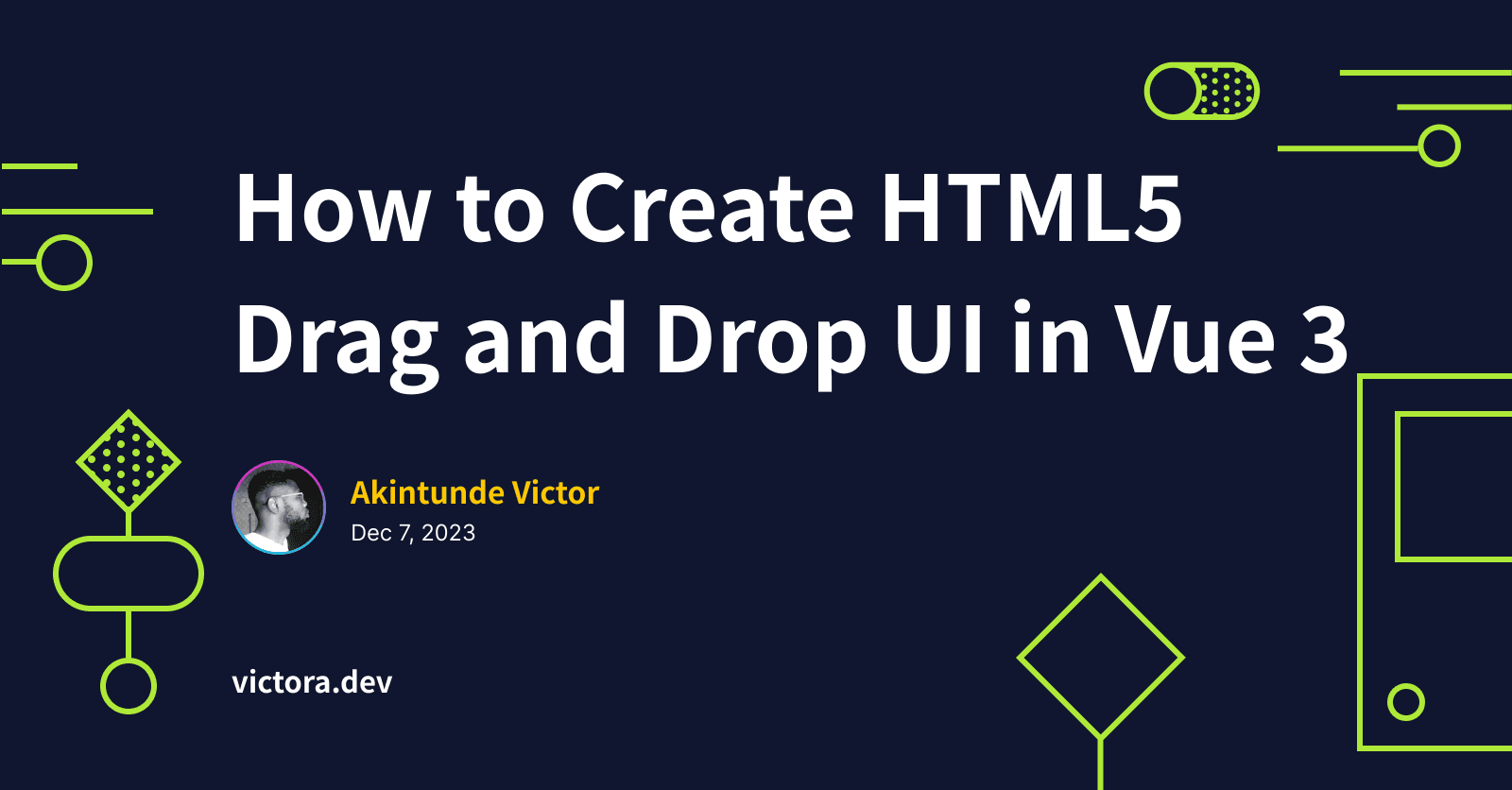 How to Create HTML5 Drag and Drop UI in Vue 3

Akintunde Victor
Dec 7, 2023

victora.dev